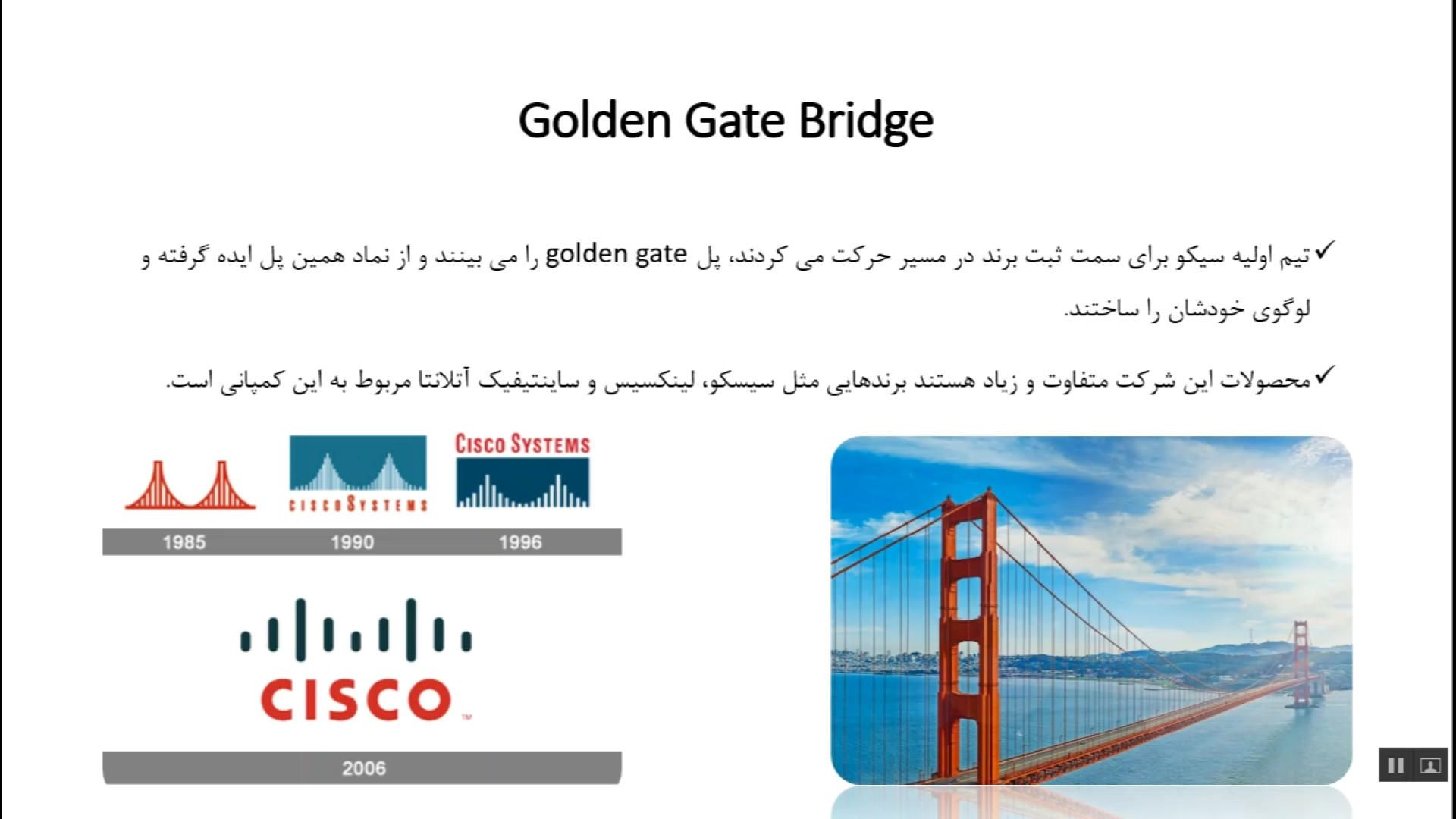 Golden Gate Bridge

✓تیم اولیه سیکو برای سمت ثبت برند در مسیر حرکت می کردند، پل golden gate را می بینند و از نماد همین پل ایده گرفته و لوگوی خودشان را ساختند.

✓محصولات این شرکت متفاوت و زیاد هستند برندهایی مثل سیسکو، لینکسیس و ساینتیفیک آتلانتا مربوط به این کمپانی است.

CISCO SYSTEMS

CISCO SYSTEMS

1985 1990 1996

CISCO

2006